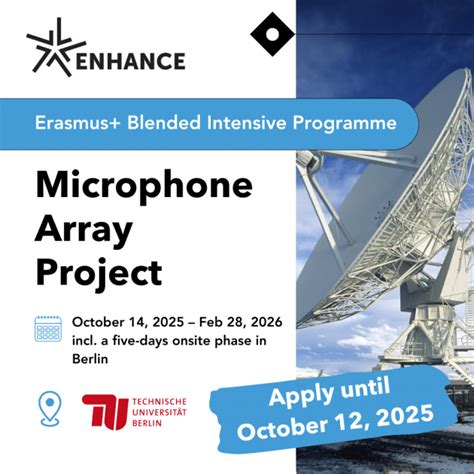 ENHANCE

Erasmus+ Blended Intensive Programme

Microphone Array Project

October 14, 2025 – Feb 28, 2026 incl. a five-days onsite phase in Berlin

TU TECHNISCHE UNIVERSITÄT BERLIN

Apply until October 12, 2025